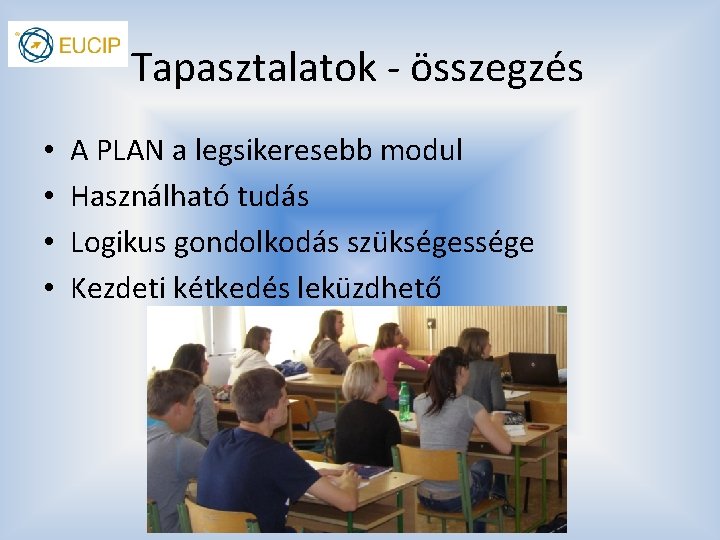 EUCIP

Tapasztalatok - összegzés

• A PLAN a legsikeresebb modul
• Használható tudás
• Logikus gondolkodás szükségessége
• Kezdeti kétkedés leküzdhető